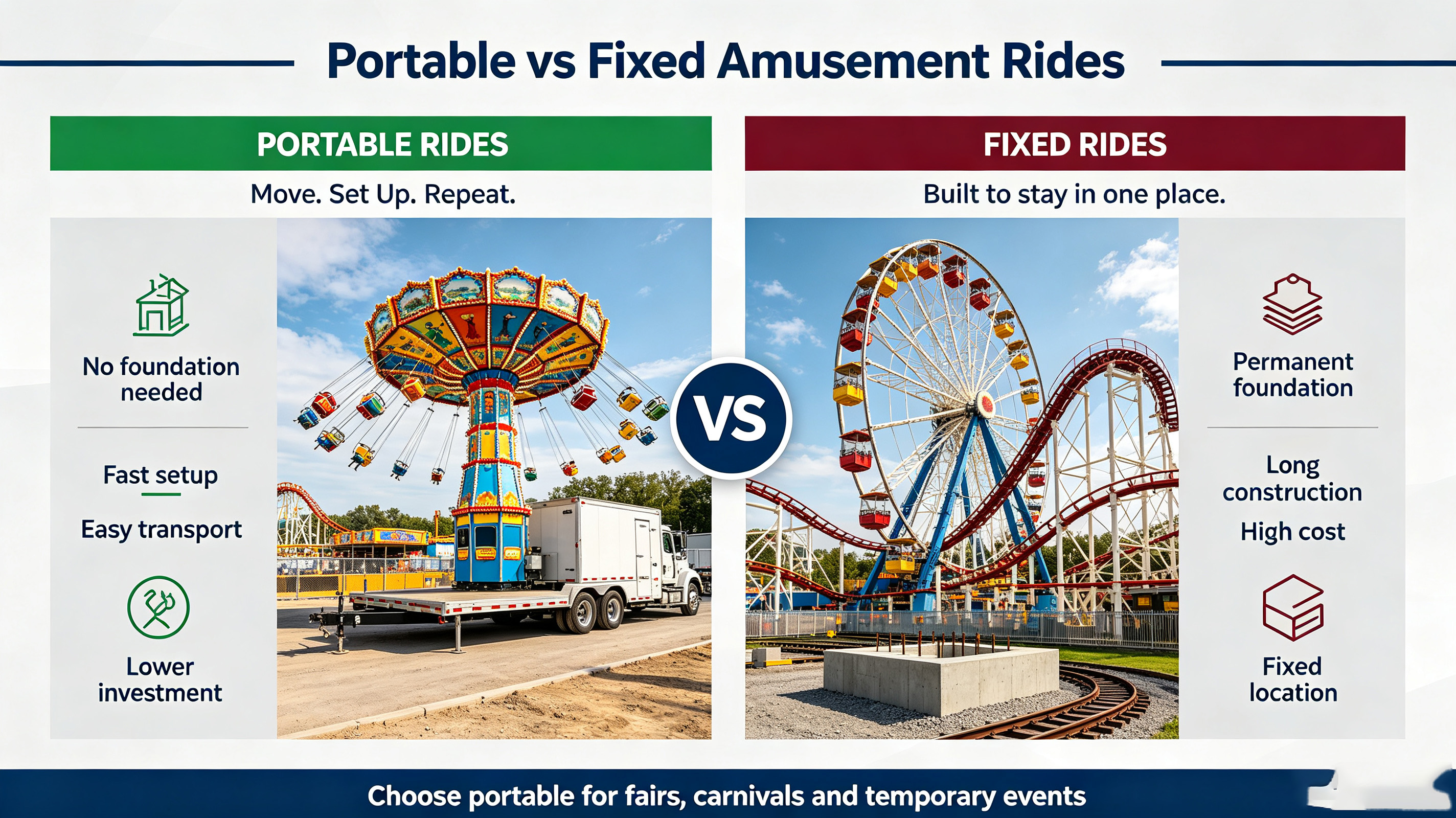 Portable vs Fixed Amusement Rides

PORTABLE RIDES

Move. Set Up. Repeat.

No foundation needed

Fast setup

Easy transport

Lower investment

VS

FIXED RIDES

Built to stay in one place.

Permanent foundation

Long construction

High cost

Fixed location

Choose portable for fairs, carnivals and temporary events